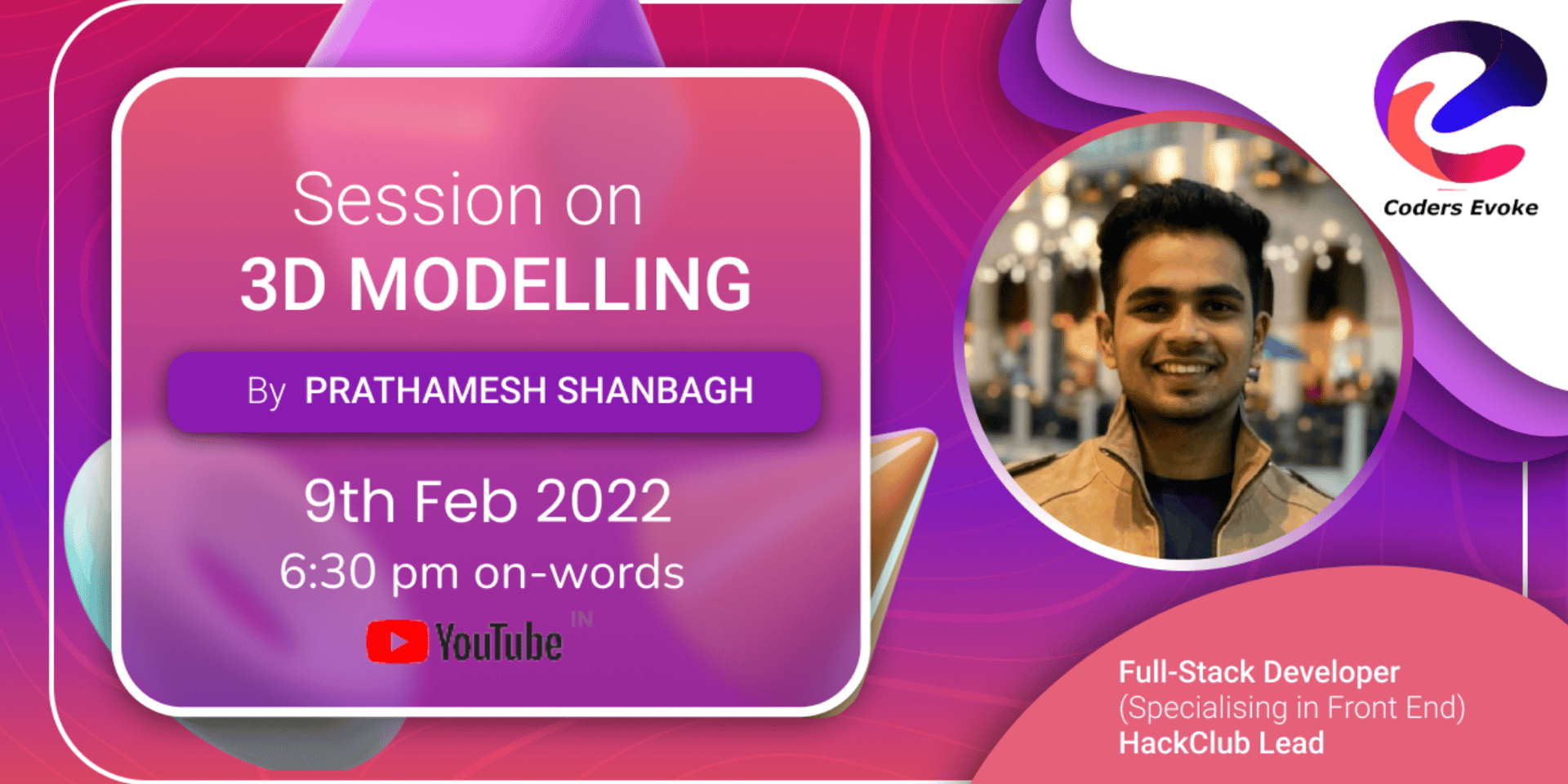 Session on
3D MODELLING

By PRATHAMESH SHANBAGH

9th Feb 2022
6:30 pm on-words

YouTube IN

Coders Evoke

Full-Stack Developer
(Specialising in Front End)
HackClub Lead